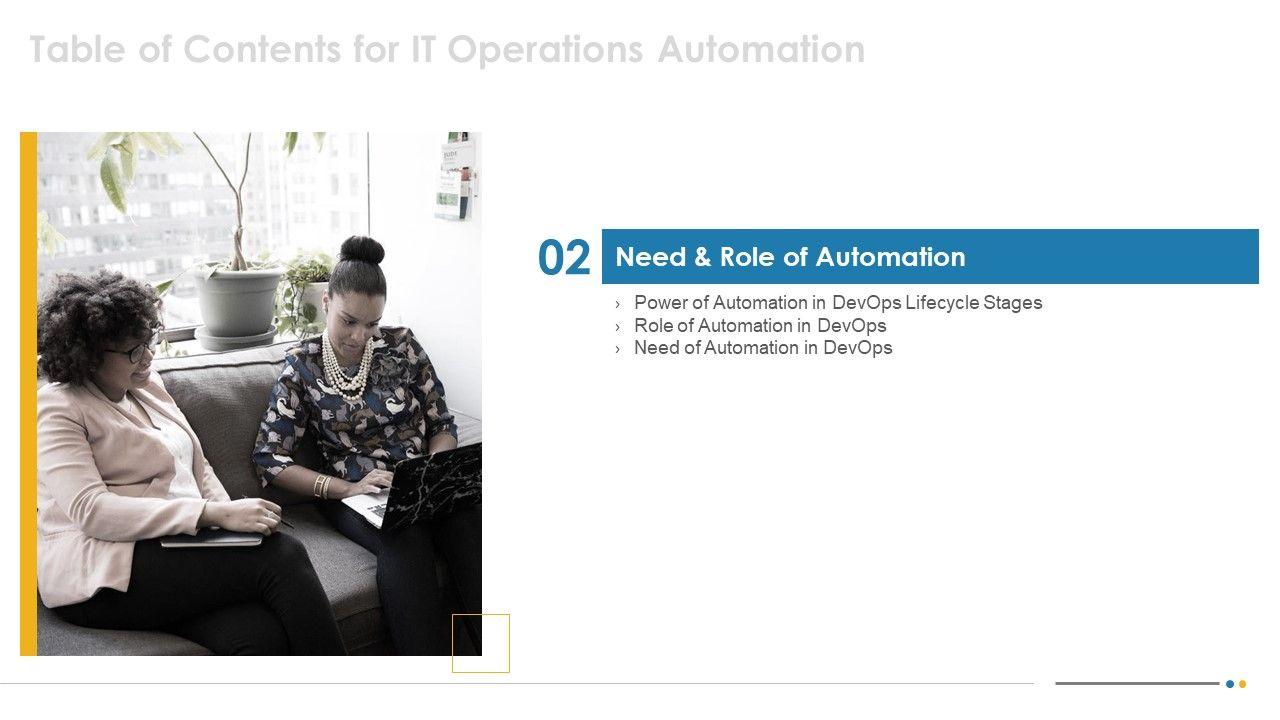 Table of Contents for IT Operations Automation

02 Need & Role of Automation

› Power of Automation in DevOps Lifecycle Stages
› Role of Automation in DevOps
› Need of Automation in DevOps